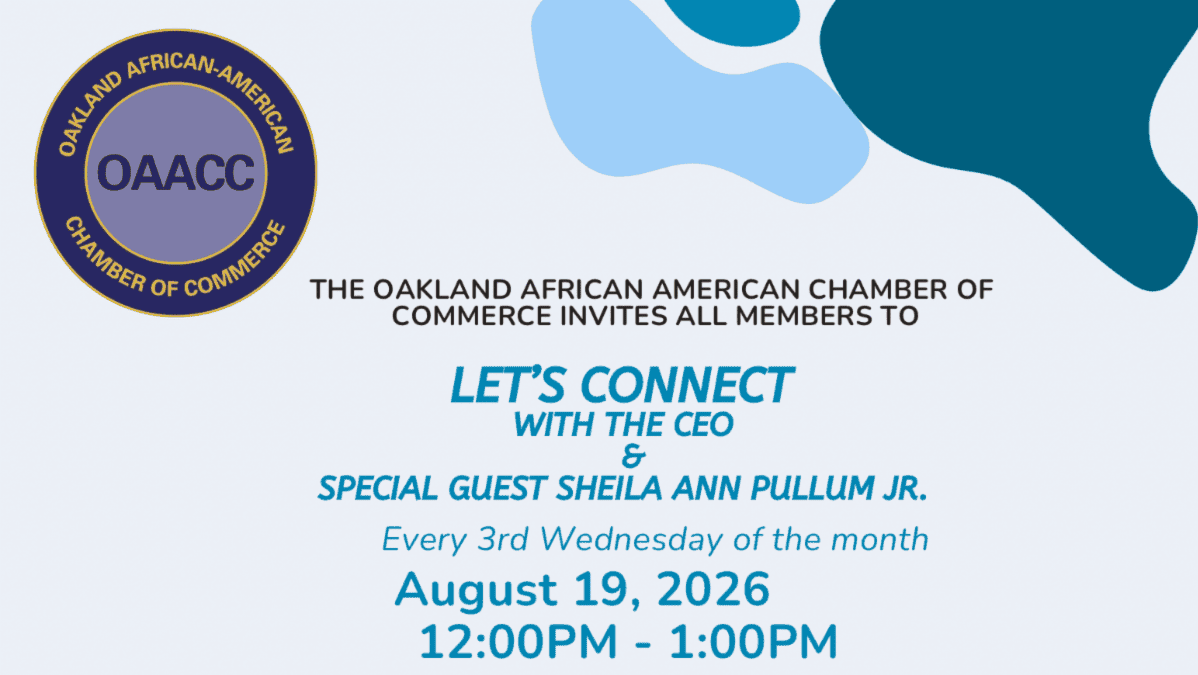 OAKLAND AFRICAN-AMERICAN
OAACC
CHAMBER OF COMMERCE

THE OAKLAND AFRICAN AMERICAN CHAMBER OF COMMERCE INVITES ALL MEMBERS TO

LET'S CONNECT
WITH THE CEO
&
SPECIAL GUEST SHEILA ANN PULLUM JR.

Every 3rd Wednesday of the month

August 19, 2026
12:00PM - 1:00PM